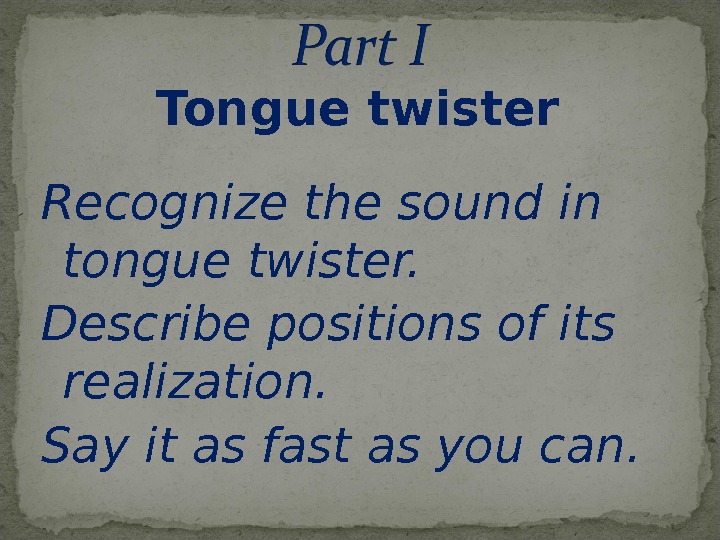 Part I
Tongue twister

Recognize the sound in tongue twister.

Describe positions of its realization.

Say it as fast as you can.